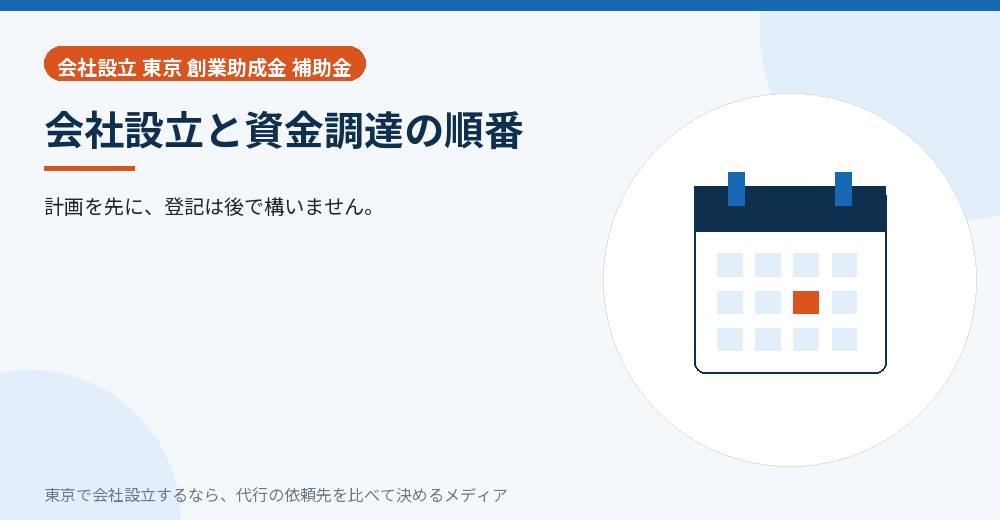 会社設立 東京 創業助成金 補助金

会社設立と資金調達の順番

計画を先に、登記は後で構いません。

東京で会社設立するなら、代行の依頼先を比べて決めるメディア